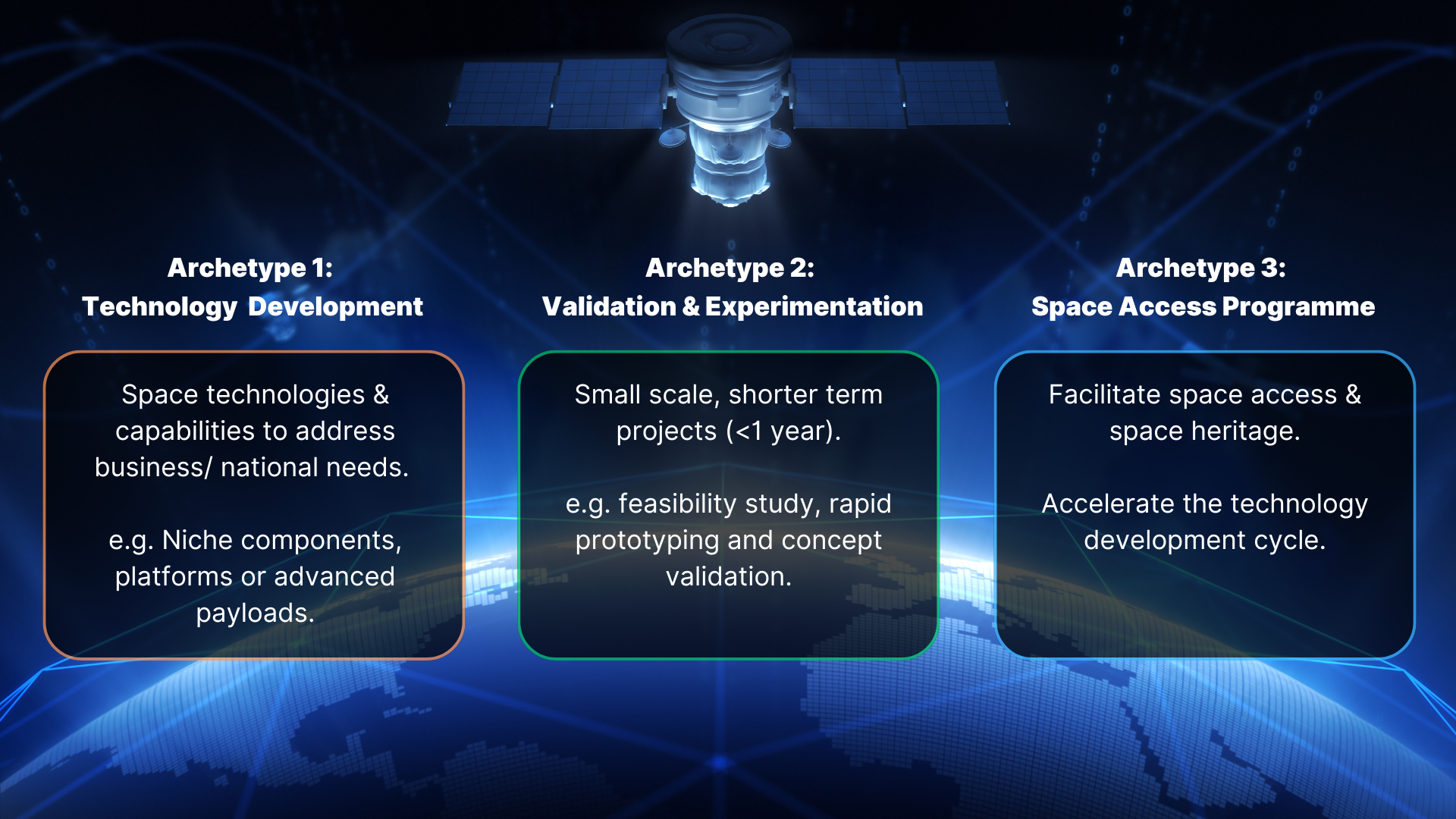 Archetype 1:
Technology Development

Space technologies & capabilities to address business/ national needs.

e.g. Niche components, platforms or advanced payloads.

Archetype 2:
Validation & Experimentation

Small scale, shorter term projects (<1 year).

e.g. feasibility study, rapid prototyping and concept validation.

Archetype 3:
Space Access Programme

Facilitate space access & space heritage.

Accelerate the technology development cycle.